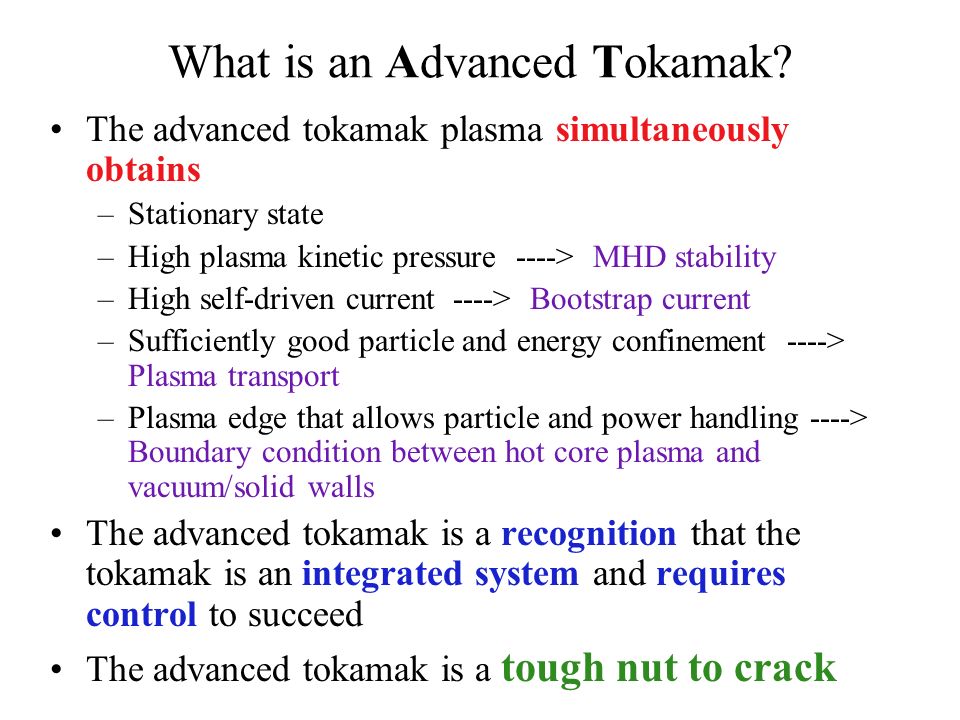 What is an Advanced Tokamak?

• The advanced tokamak plasma simultaneously obtains
– Stationary state
– High plasma kinetic pressure ----> MHD stability
– High self-driven current ----> Bootstrap current
– Sufficiently good particle and energy confinement ----> Plasma transport
– Plasma edge that allows particle and power handling ----> Boundary condition between hot core plasma and vacuum/solid walls

• The advanced tokamak is a recognition that the tokamak is an integrated system and requires control to succeed

• The advanced tokamak is a tough nut to crack